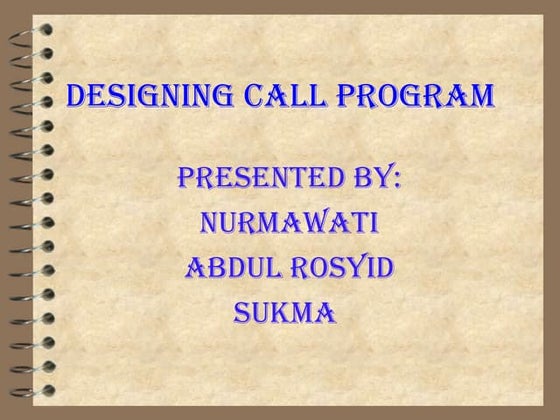 DESIGNING CALL PROGRAM

PRESENTED BY:
NURMAWATI
ABDUL ROSYID
SUKMA